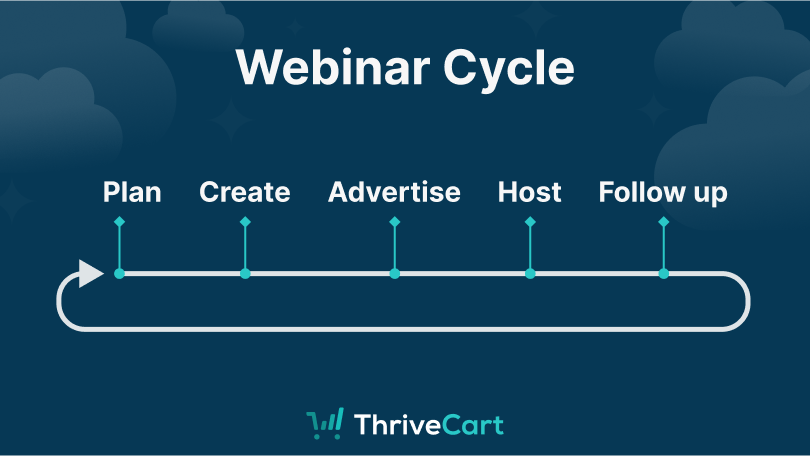 Webinar Cycle

Plan Create Advertise Host Follow up

ThriveCart